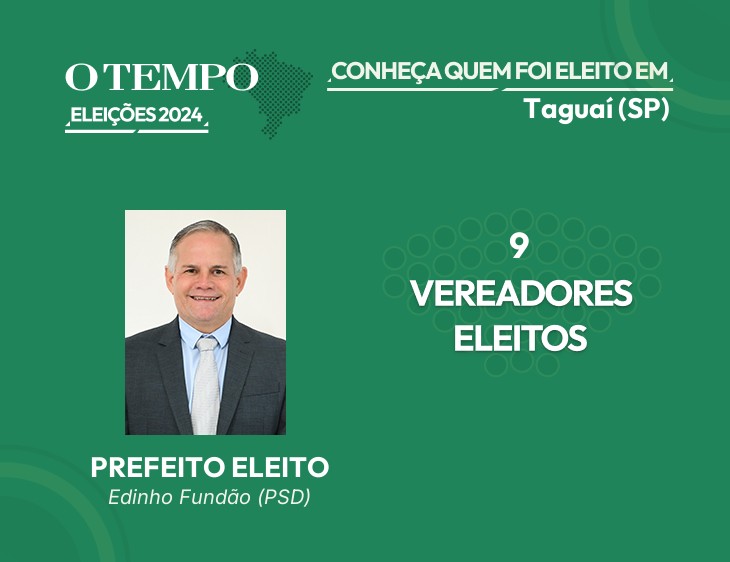 O TEMPO
ELEIÇÕES 2024

CONHEÇA QUEM FOI ELEITO EM
Taguaí (SP)

9
VEREADORES
ELEITOS

PREFEITO ELEITO
Edinho Fundão (PSD)